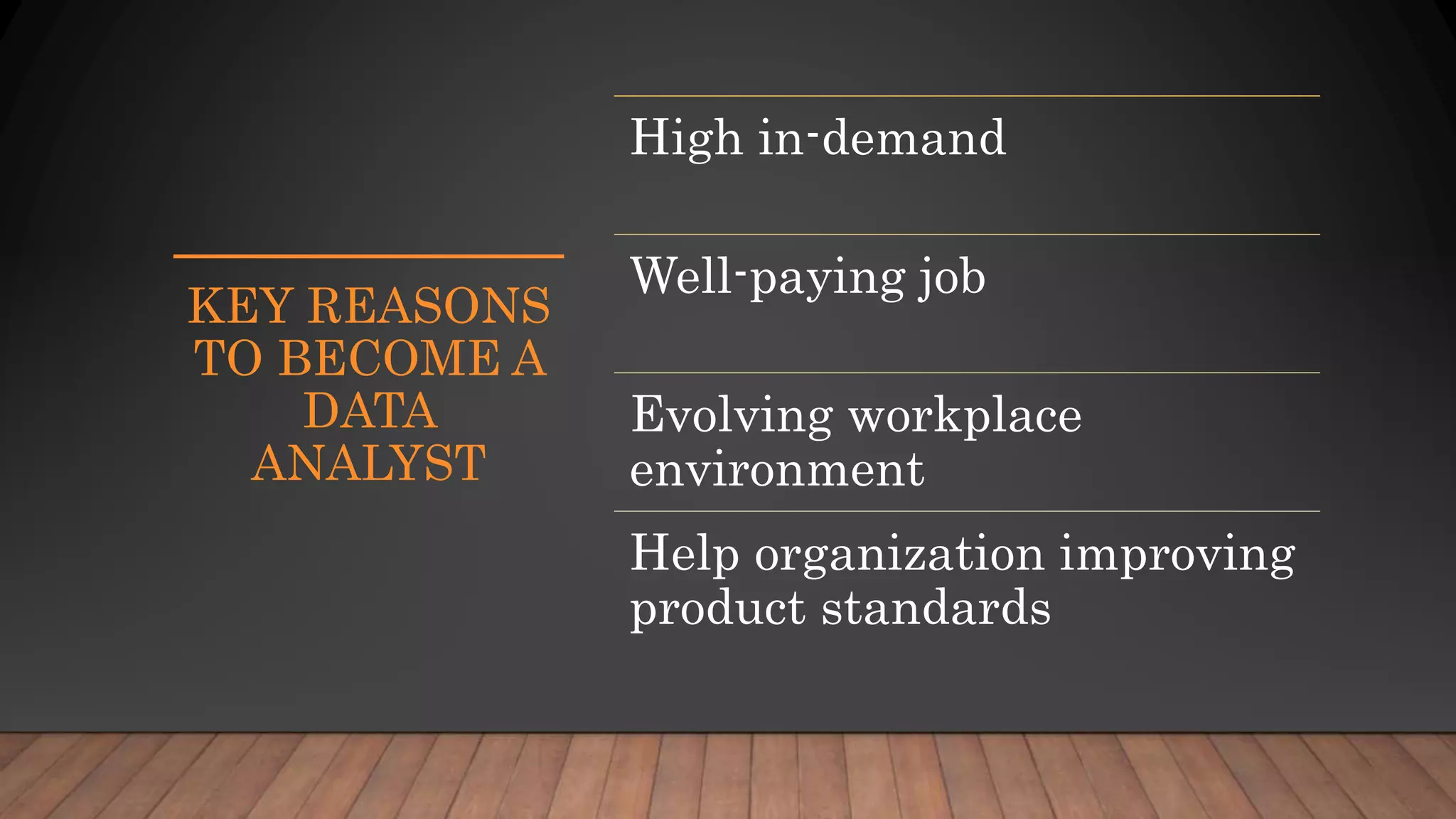 KEY REASONS TO BECOME A DATA ANALYST

High in-demand

Well-paying job

Evolving workplace environment

Help organization improving product standards